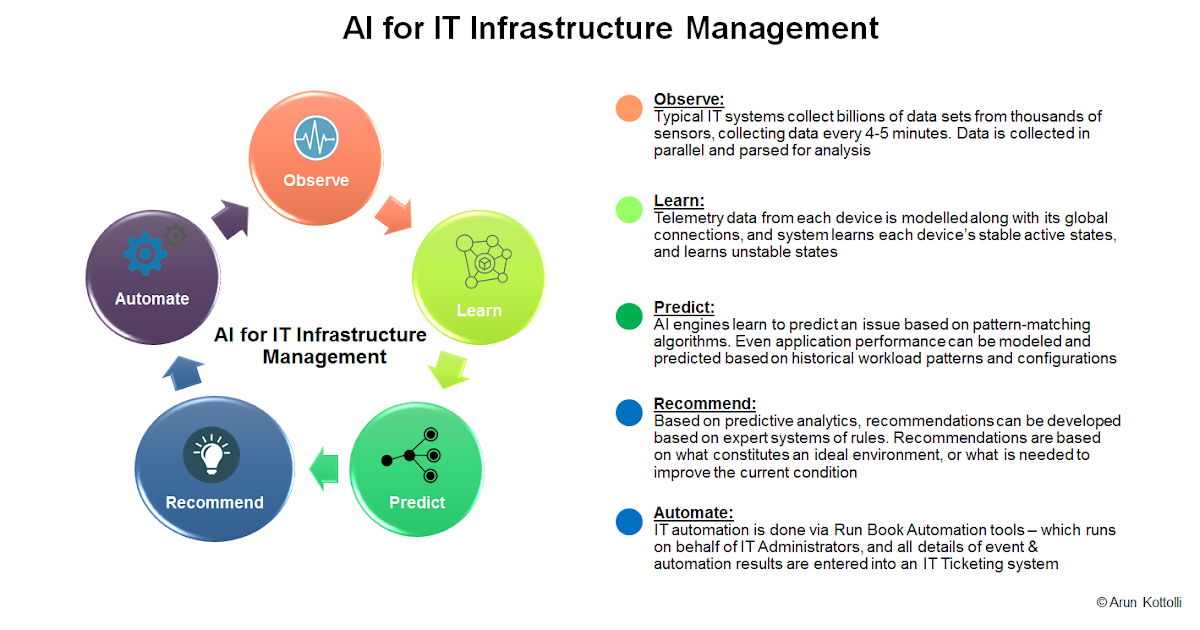 AI for IT Infrastructure Management

Observe

Learn

Predict

Recommend

Automate

AI for IT Infrastructure Management

Observe:
Typical IT systems collect billions of data sets from thousands of sensors, collecting data every 4-5 minutes. Data is collected in parallel and parsed for analysis

Learn:
Telemetry data from each device is modelled along with its global connections, and system learns each device's stable active states, and learns unstable states

Predict:
AI engines learn to predict an issue based on pattern-matching algorithms. Even application performance can be modeled and predicted based on historical workload patterns and configurations

Recommend:
Based on predictive analytics, recommendations can be developed based on expert systems of rules. Recommendations are based on what constitutes an ideal environment, or what is needed to improve the current condition

Automate:
IT automation is done via Run Book Automation tools – which runs on behalf of IT Administrators, and all details of event & automation results are entered into an IT Ticketing system

© Arun Kottolli